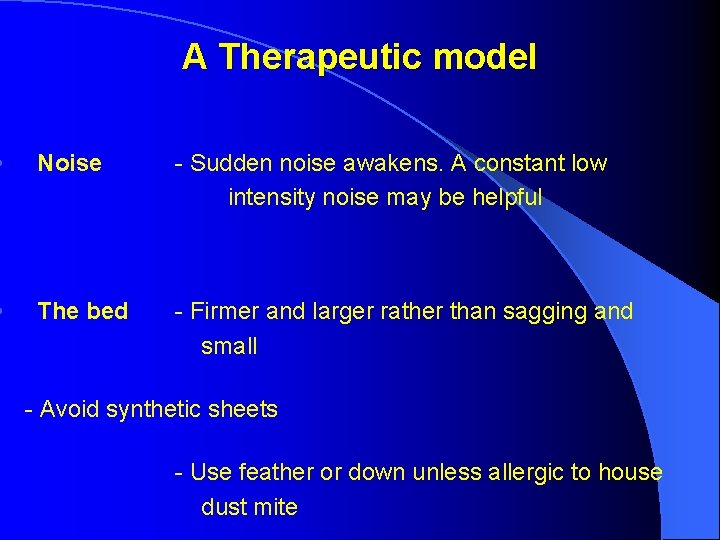 A Therapeutic model

Noise - Sudden noise awakens. A constant low intensity noise may be helpful

The bed - Firmer and larger rather than sagging and small

- Avoid synthetic sheets

- Use feather or down unless allergic to house dust mite